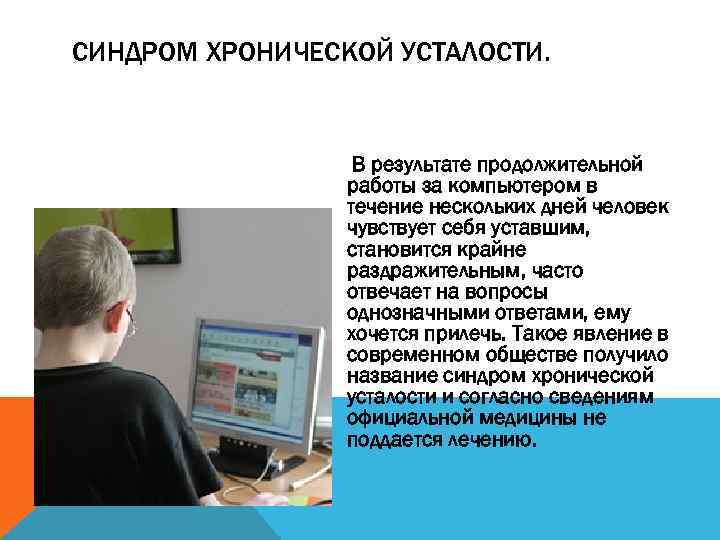 СИНДРОМ ХРОНИЧЕСКОЙ УСТАЛОСТИ.

В результате продолжительной работы за компьютером в течение нескольких дней человек чувствует себя уставшим, становится крайне раздражительным, часто отвечает на вопросы однозначными ответами, ему хочется прилечь. Такое явление в современном обществе получило название синдром хронической усталости и согласно сведениям официальной медицины не поддается лечению.